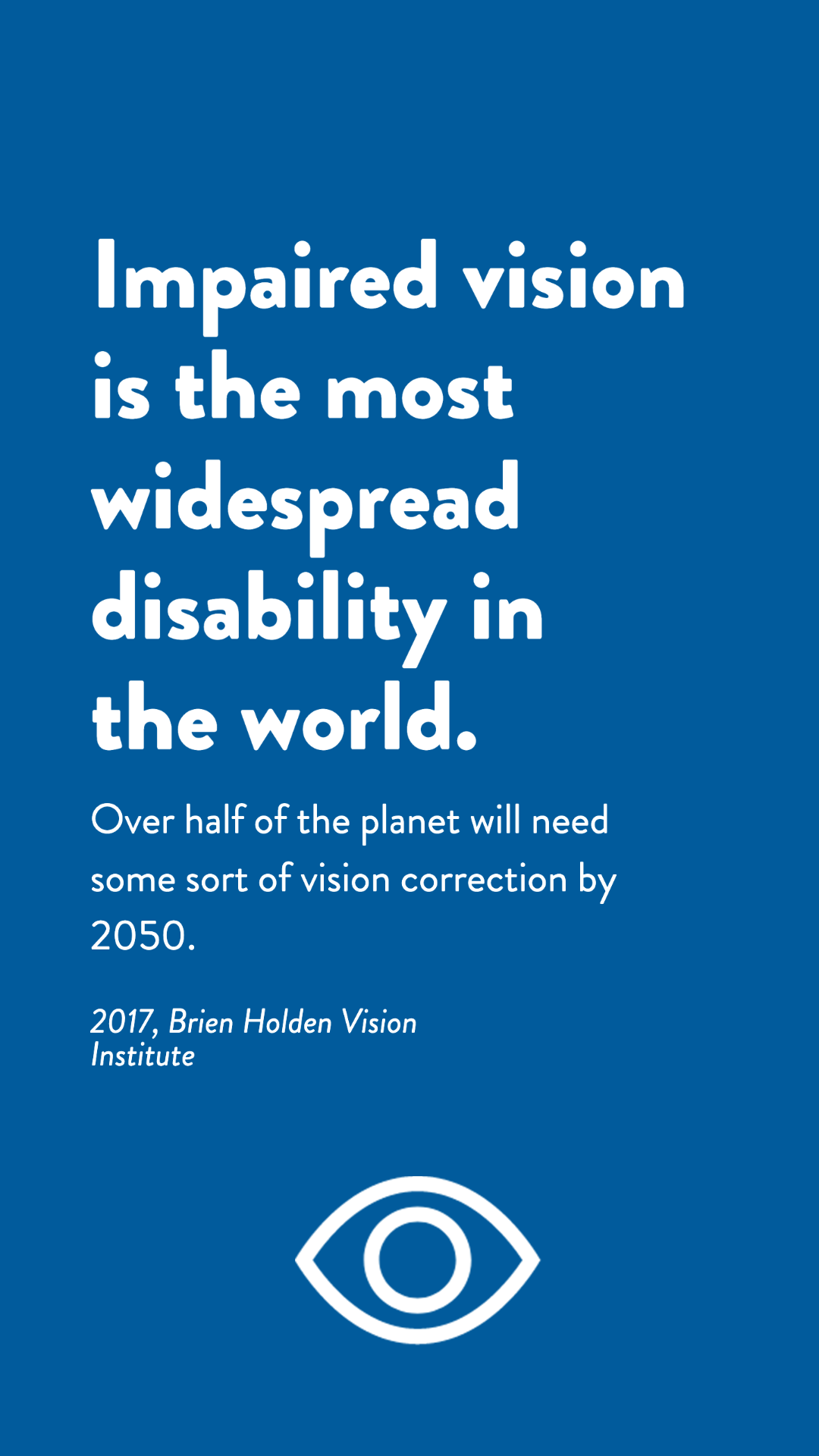 Impaired vision is the most widespread disability in the world.

Over half of the planet will need some sort of vision correction by 2050.

2017, Brien Holden Vision Institute